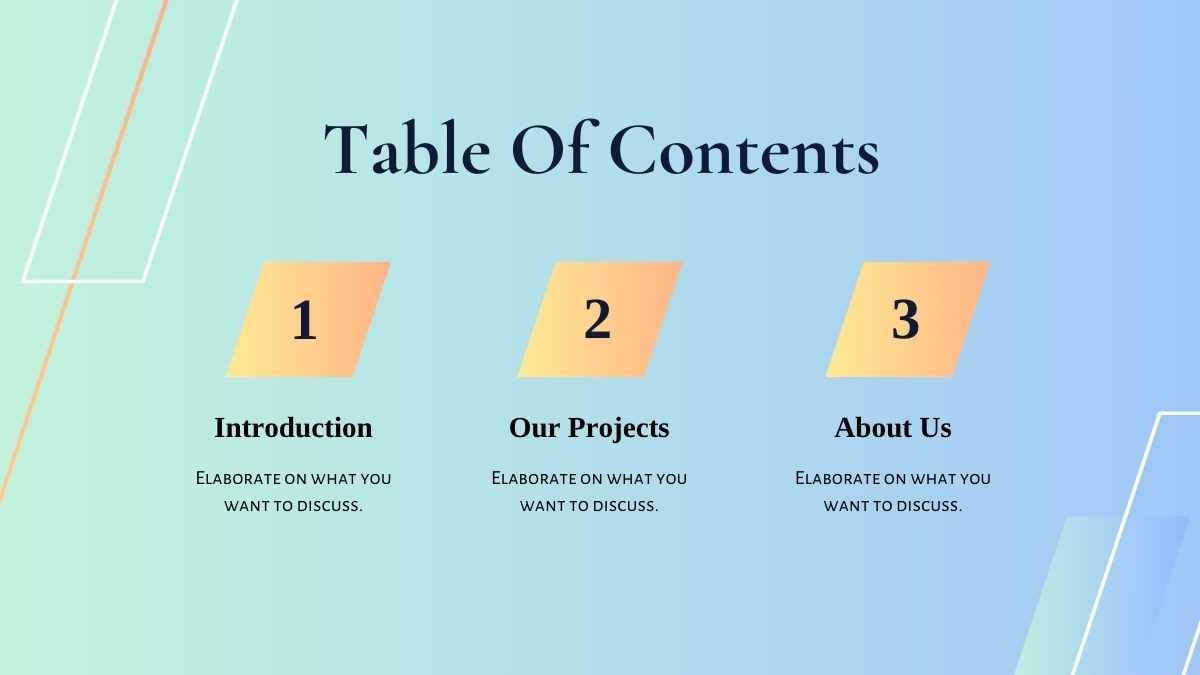 Table Of Contents

1

Introduction

Elaborate on what you want to discuss.

2

Our Projects

Elaborate on what you want to discuss.

3

About Us

Elaborate on what you want to discuss.